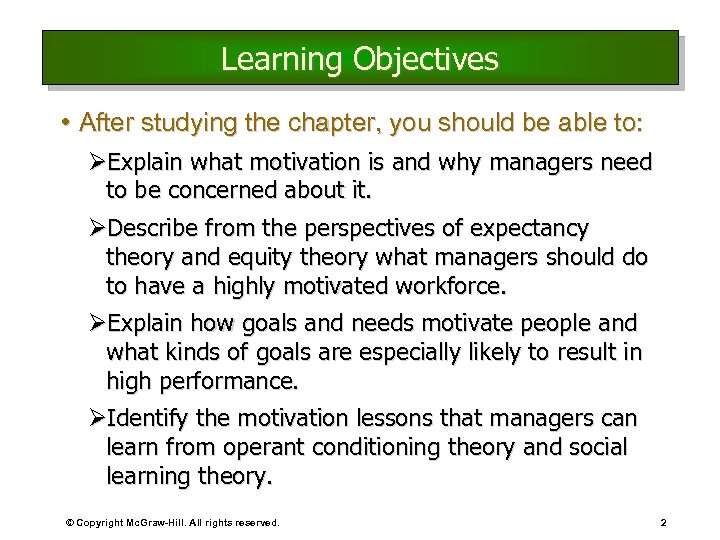 Learning Objectives

• After studying the chapter, you should be able to:

➢Explain what motivation is and why managers need to be concerned about it.

➢Describe from the perspectives of expectancy theory and equity theory what managers should do to have a highly motivated workforce.

➢Explain how goals and needs motivate people and what kinds of goals are especially likely to result in high performance.

➢Identify the motivation lessons that managers can learn from operant conditioning theory and social learning theory.

© Copyright McGraw-Hill. All rights reserved.

2